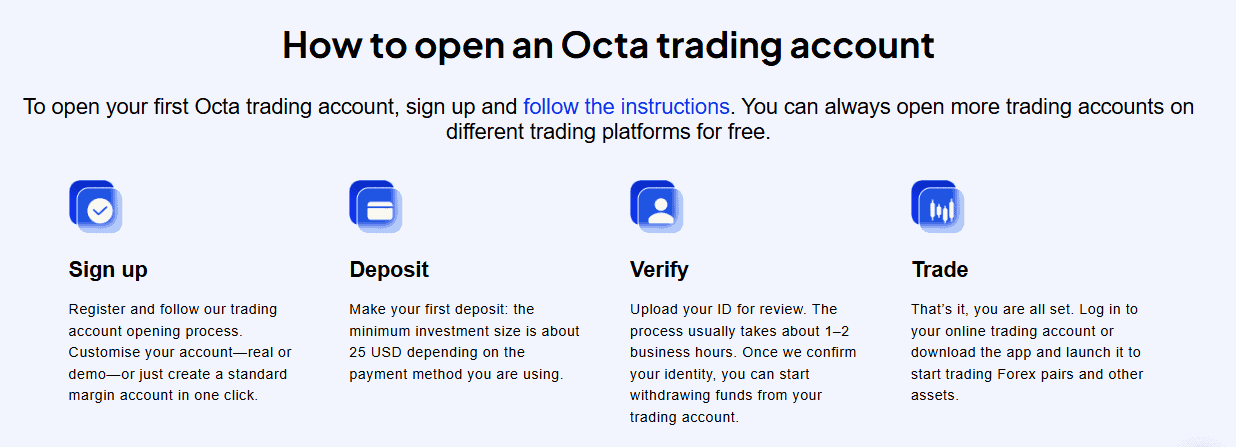 How to open an Octa trading account

To open your first Octa trading account, sign up and follow the instructions. You can always open more trading accounts on different trading platforms for free.

Sign up

Register and follow our trading account opening process. Customise your account—real or demo—or just create a standard margin account in one click.

Deposit

Make your first deposit: the minimum investment size is about 25 USD depending on the payment method you are using.

Verify

Upload your ID for review. The process usually takes about 1–2 business hours. Once we confirm your identity, you can start withdrawing funds from your trading account.

Trade

That's it, you are all set. Log in to your online trading account or download the app and launch it to start trading Forex pairs and other assets.